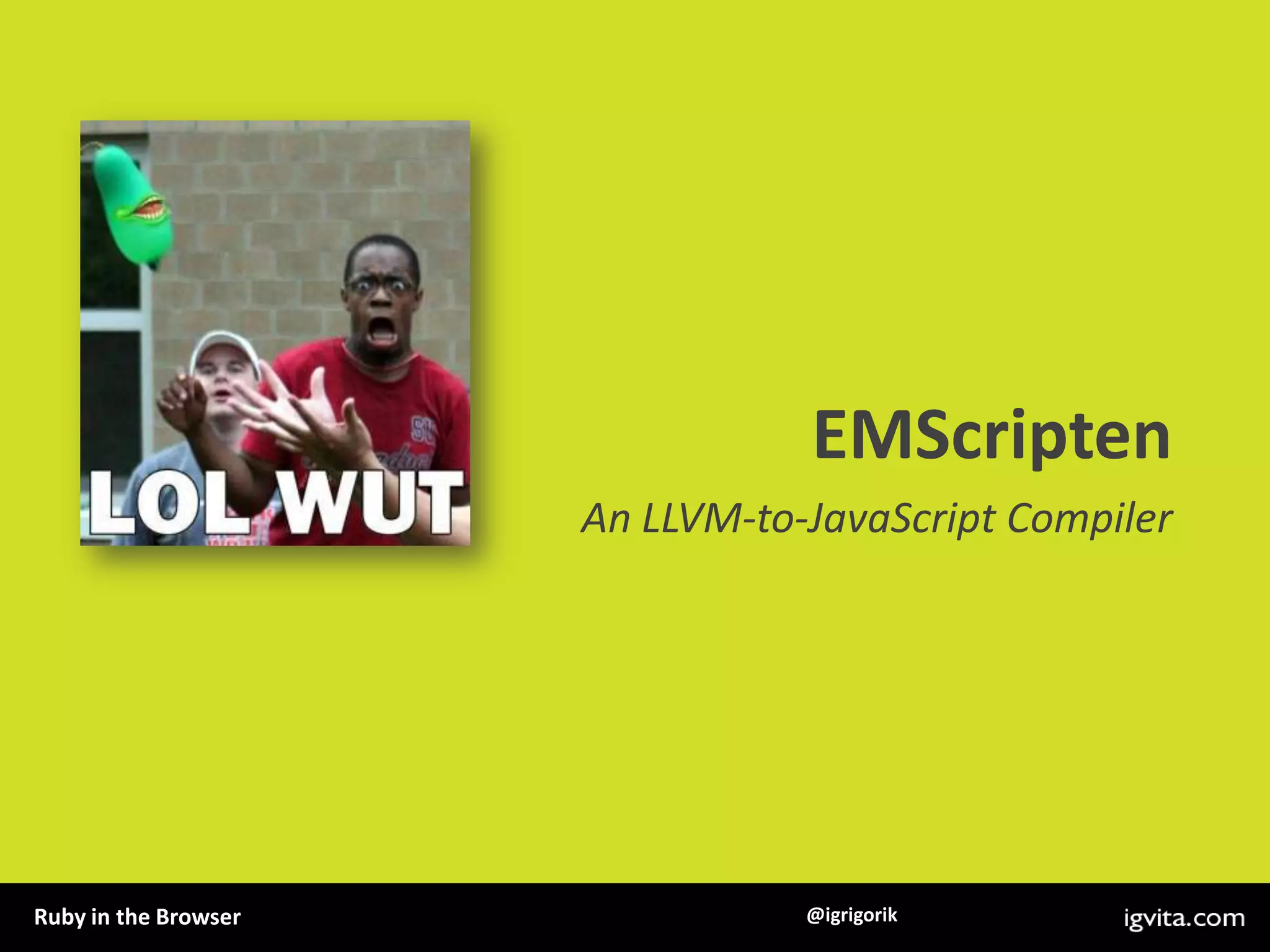 LOL WUT

EMScripten

An LLVM-to-JavaScript Compiler

Ruby in the Browser

@igrigorik

igvita.com